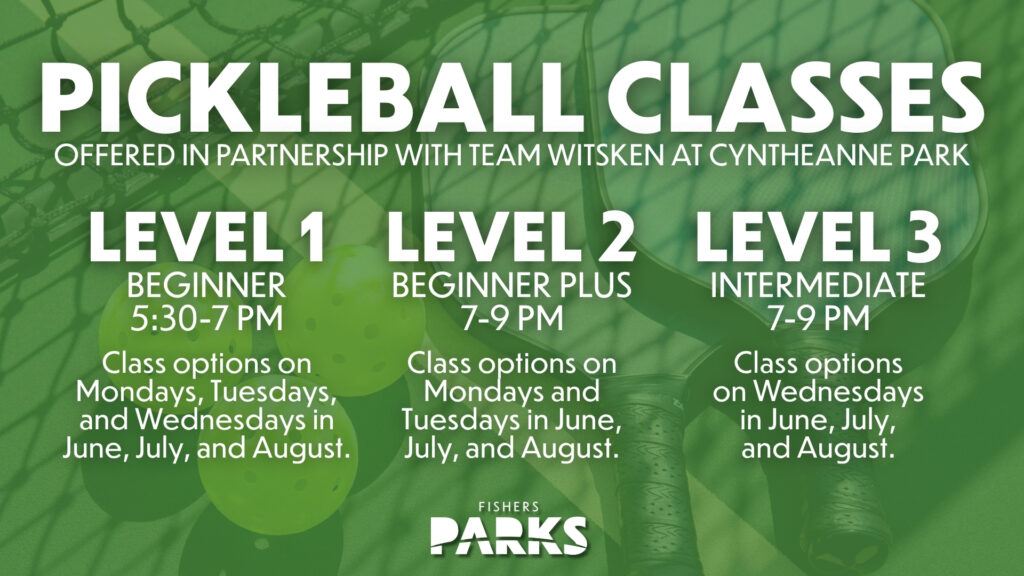 PICKLEBALL CLASSES

OFFERED IN PARTNERSHIP WITH TEAM WITSKEN AT CYNTHEANNE PARK

LEVEL 1

BEGINNER
5:30-7 PM

Class options on Mondays, Tuesdays, and Wednesdays in June, July, and August.

LEVEL 2

BEGINNER PLUS
7-9 PM

Class options on Mondays and Tuesdays in June, July, and August.

LEVEL 3

INTERMEDIATE
7-9 PM

Class options on Wednesdays in June, July, and August.

FISHERS
PARKS